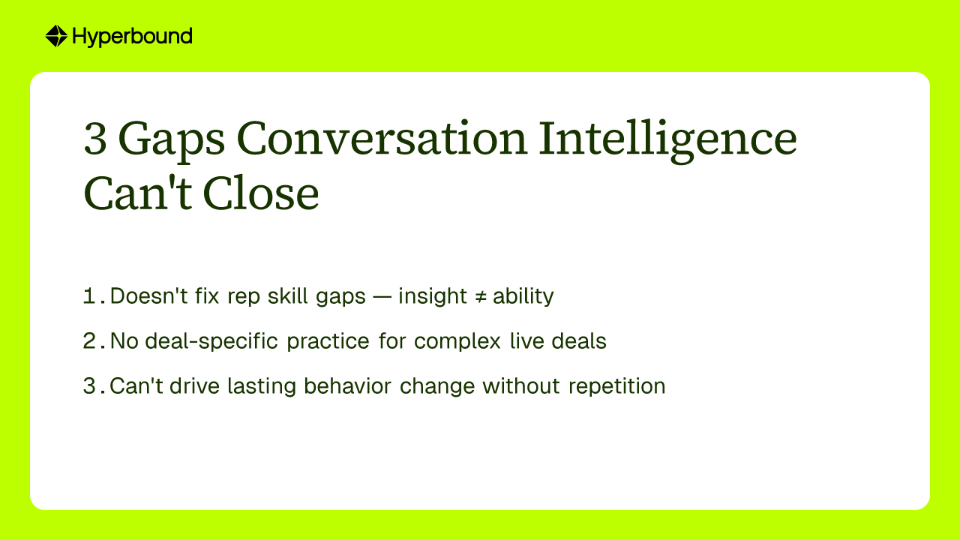 Hyperbound

3 Gaps Conversation Intelligence Can't Close

1. Doesn't fix rep skill gaps — insight ≠ ability

2. No deal-specific practice for complex live deals

3. Can't drive lasting behavior change without repetition